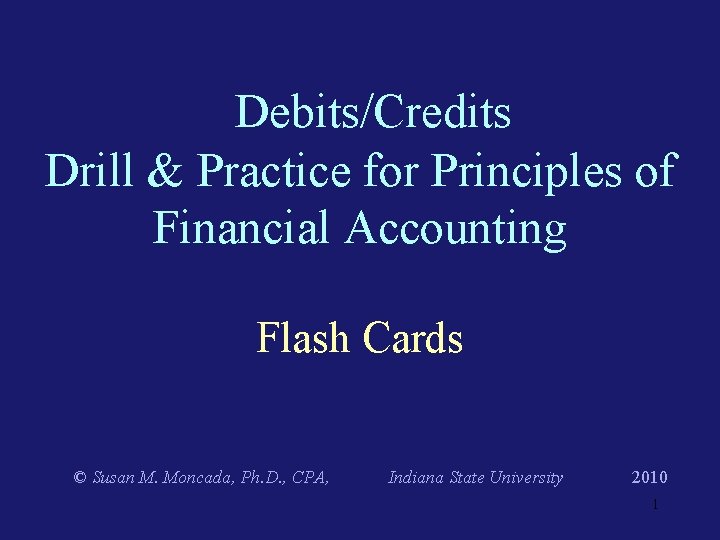 Debits/Credits
Drill & Practice for Principles of Financial Accounting

Flash Cards

© Susan M. Moncada, Ph.D., CPA, Indiana State University 2010

1